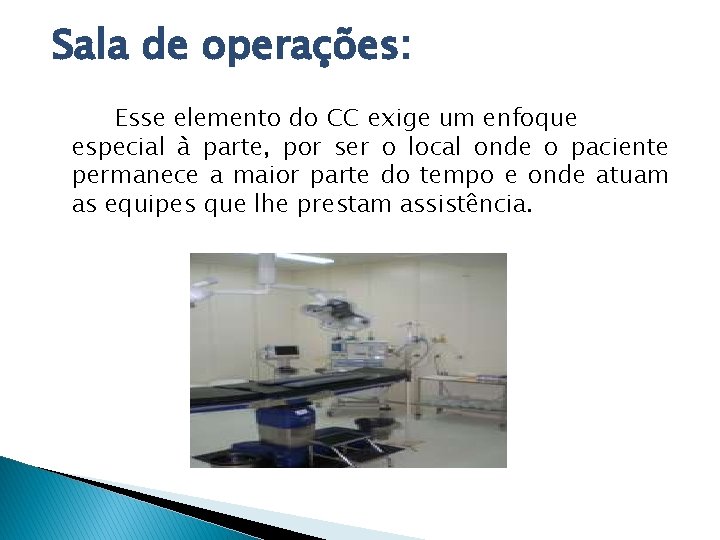 Sala de operações:

Esse elemento do CC exige um enfoque especial à parte, por ser o local onde o paciente permanece a maior parte do tempo e onde atuam as equipes que lhe prestam assistência.